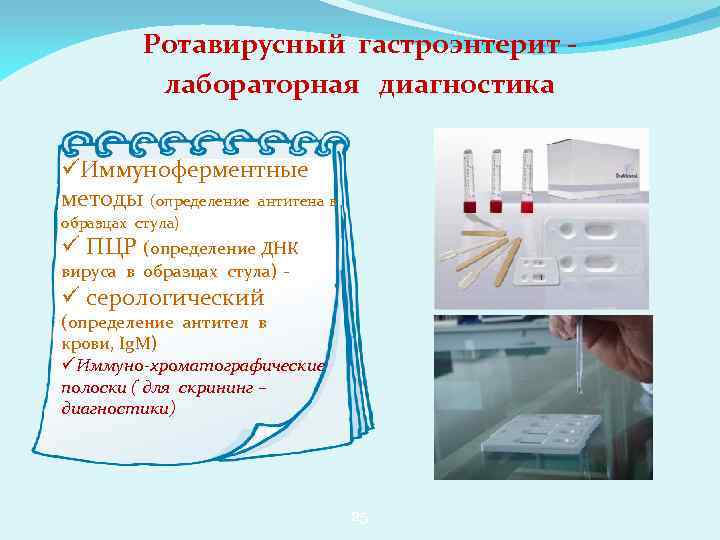 Ротавирусный гастроэнтерит - лабораторная диагностика

✓Иммуноферментные методы (определение антигена в образцах стула)
✓ ПЦР (определение ДНК вируса в образцах стула) -
✓ серологический (определение антител в крови, IgM)
✓Иммуно-хроматографические полоски ( для скрининг – диагностики)

85